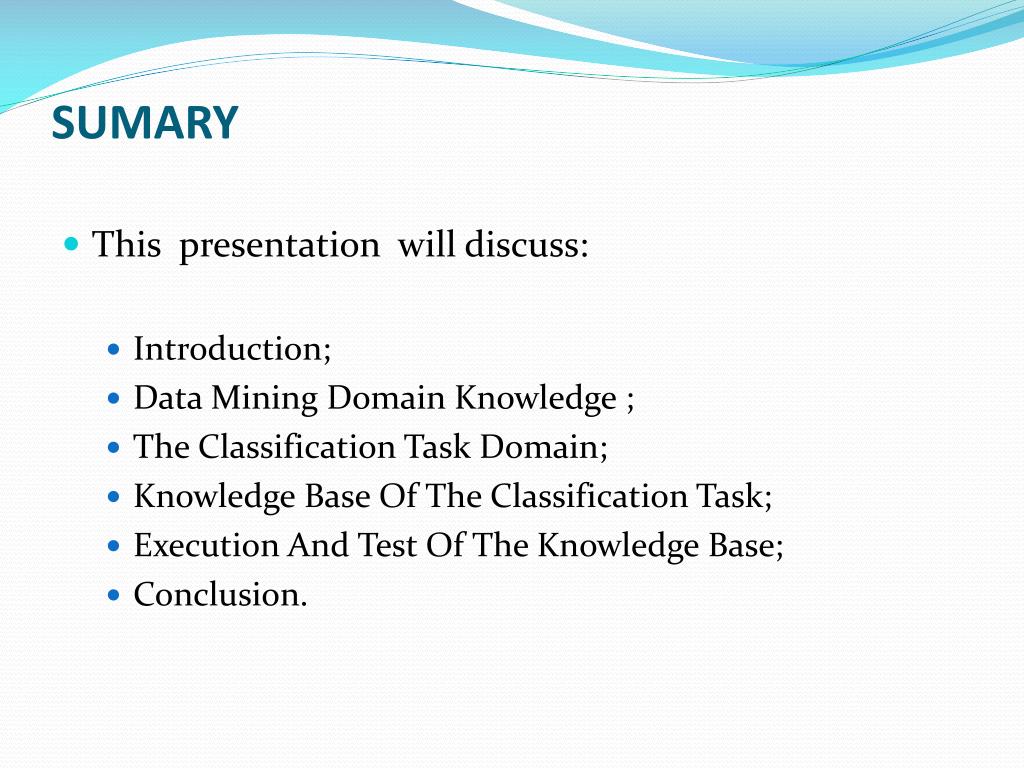 SUMARY

This presentation will discuss:

Introduction;
Data Mining Domain Knowledge ;
The Classification Task Domain;
Knowledge Base Of The Classification Task;
Execution And Test Of The Knowledge Base;
Conclusion.